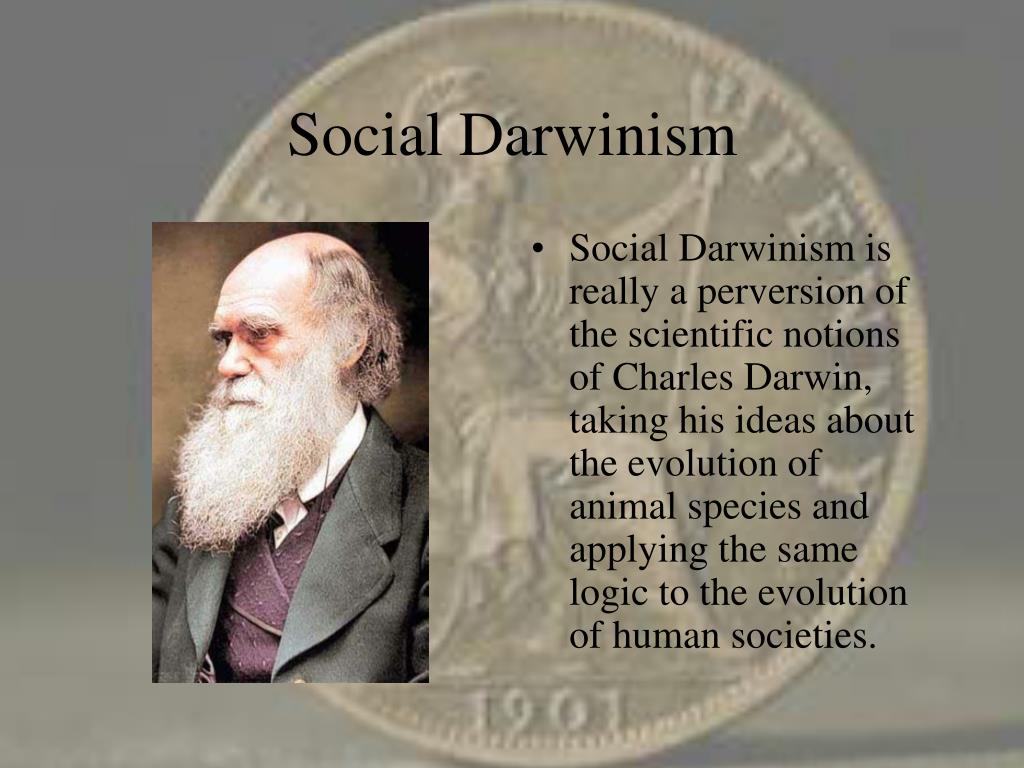 Social Darwinism

• Social Darwinism is really a perversion of the scientific notions of Charles Darwin, taking his ideas about the evolution of animal species and applying the same logic to the evolution of human societies.

1901